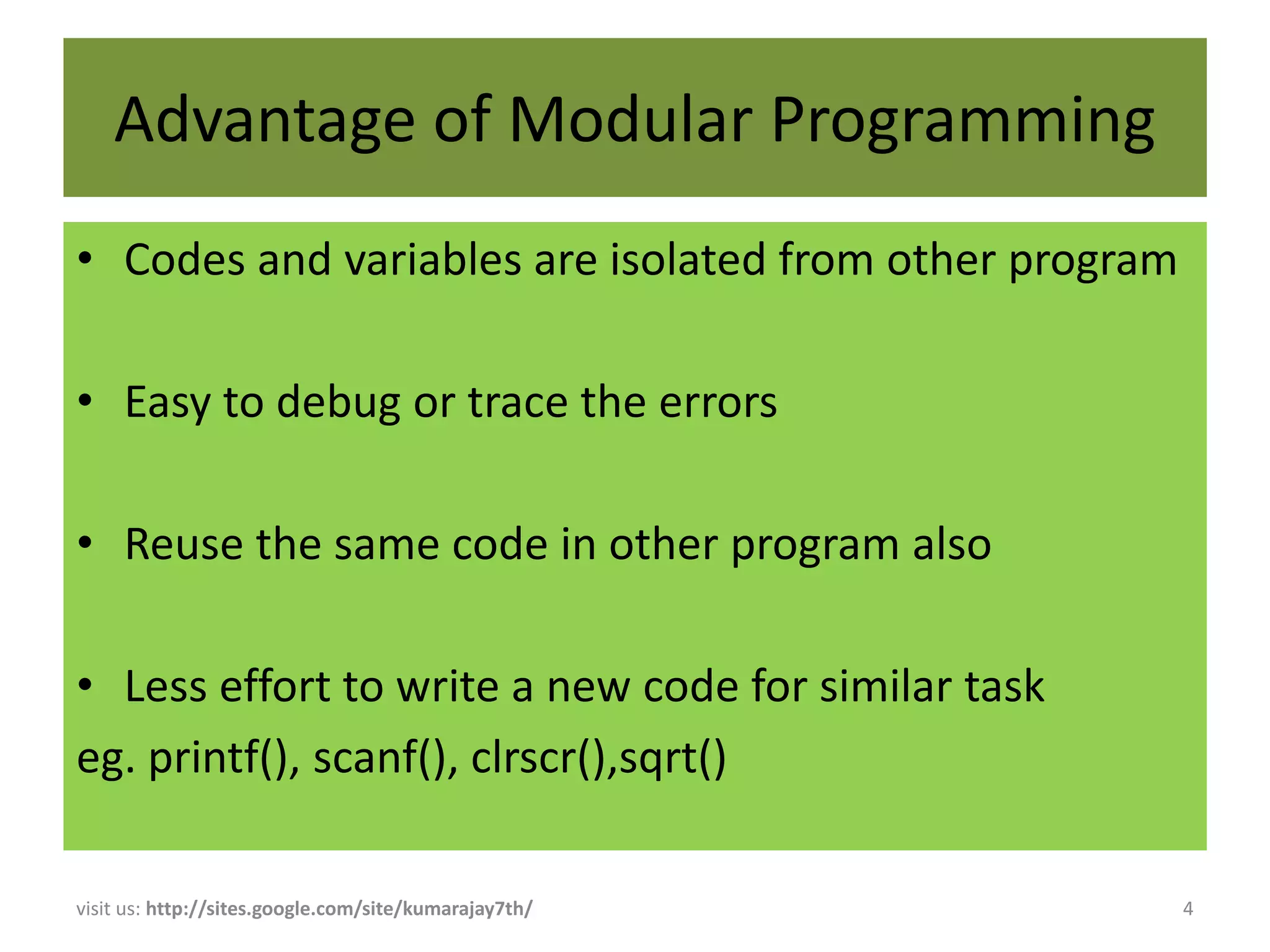 Advantage of Modular Programming

• Codes and variables are isolated from other program

• Easy to debug or trace the errors

• Reuse the same code in other program also

• Less effort to write a new code for similar task
eg. printf(), scanf(), clrscr(),sqrt()

visit us: http://sites.google.com/site/kumarajay7th/

4